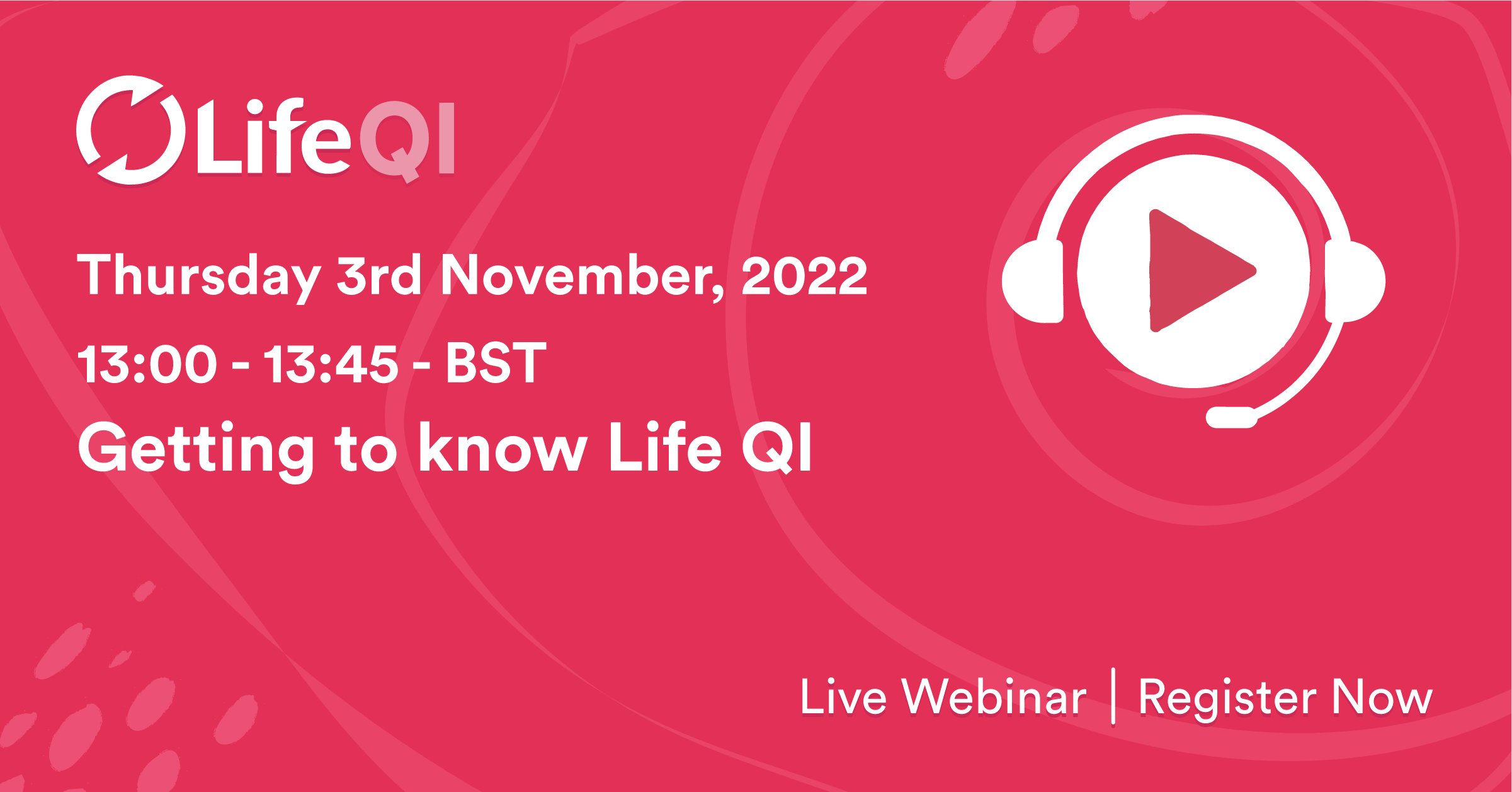 LifeQI

Thursday 3rd November, 2022

13:00 - 13:45 - BST

Getting to know Life QI

Live Webinar | Register Now